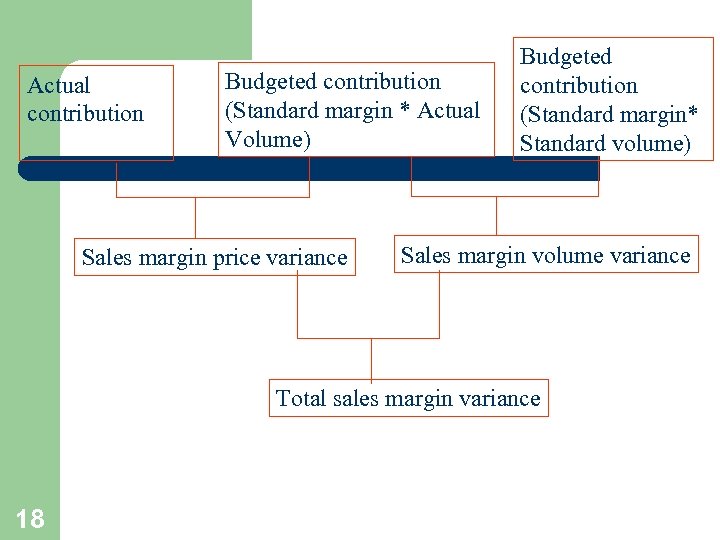 Actual contribution

Budgeted contribution (Standard margin * Actual Volume)

Budgeted contribution (Standard margin* Standard volume)

Sales margin price variance

Sales margin volume variance

Total sales margin variance

18